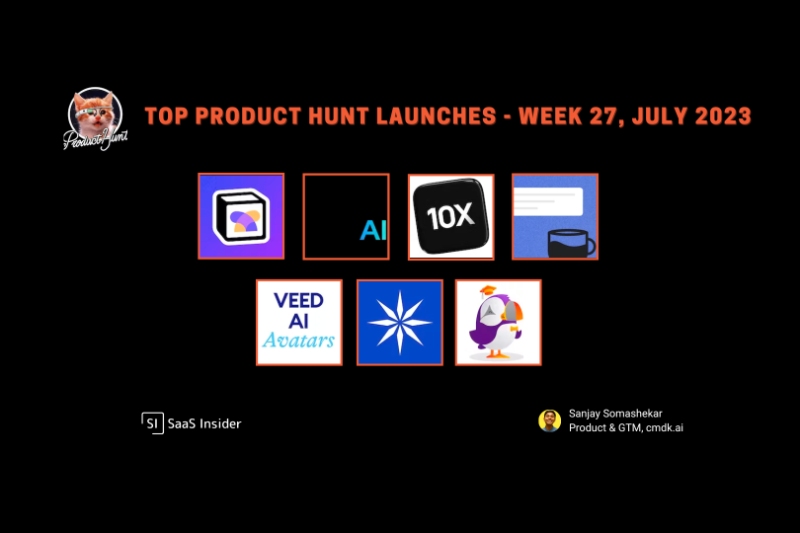 ProductHunt

TOP PRODUCT HUNT LAUNCHES - WEEK 27, JULY 2023

AI

10X

VEED AI Avatars

SI SaaS Insider

Sanjay Somashekar
Product & GTM, cmdk.ai